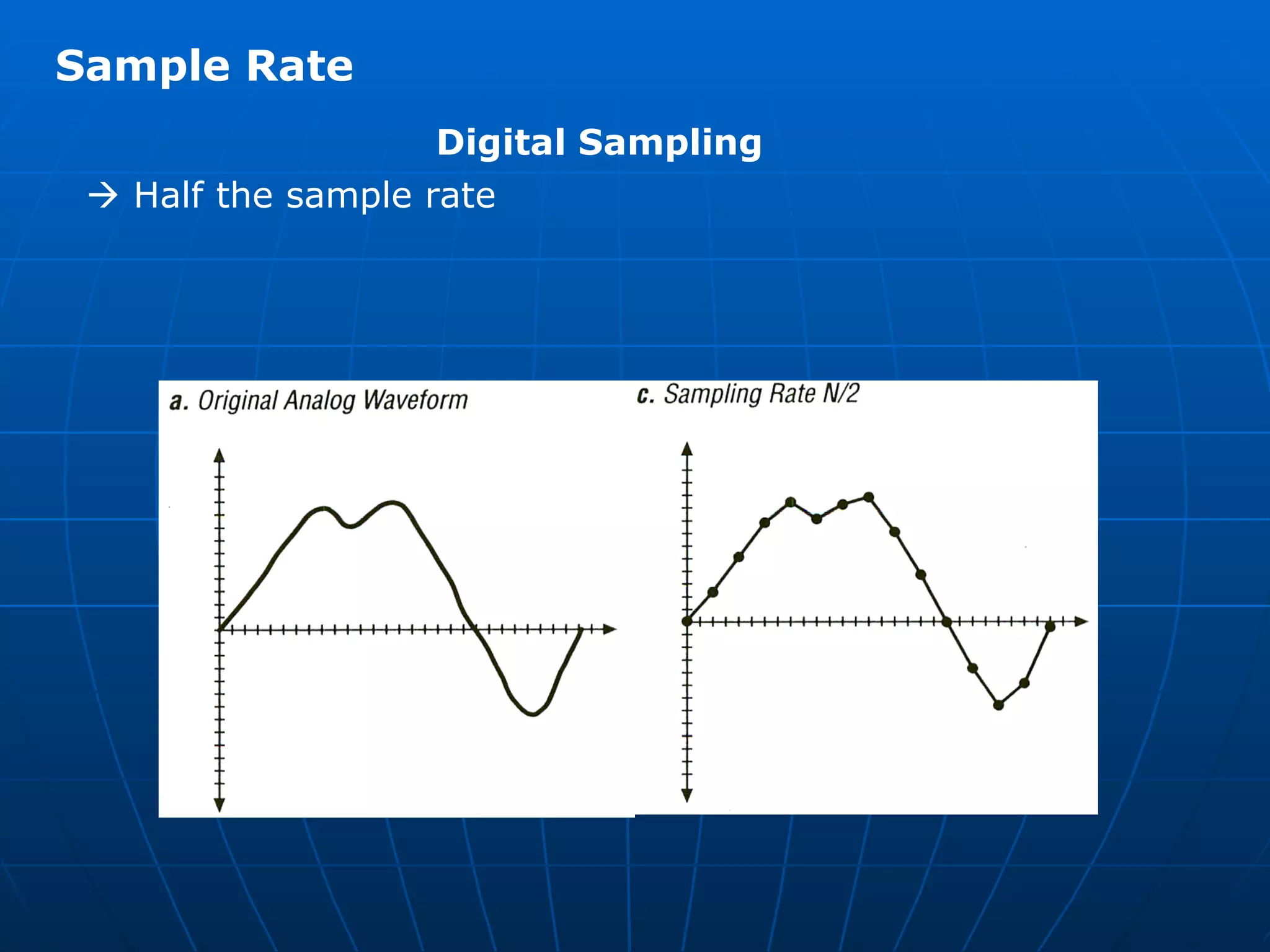 Sample Rate

Digital Sampling

→ Half the sample rate

a. Original Analog Waveform

c. Sampling Rate N/2